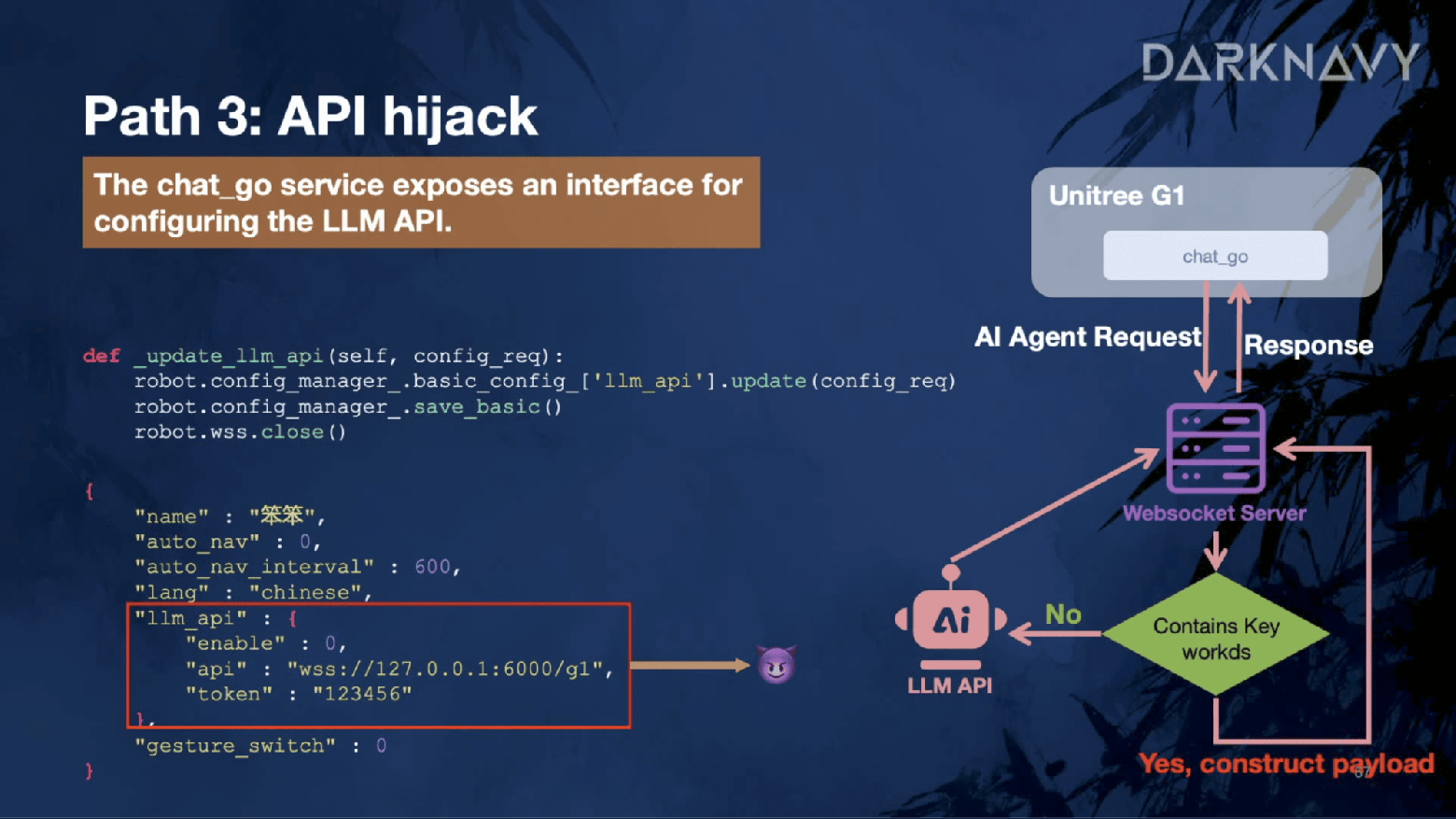 DARKNAVY

Path 3: API hijack

The chat_go service exposes an interface for configuring the LLM API.

def _update_llm_api(self, config_req):
    robot.config_manager_.basic_config_['llm_api'].update(config_req)
    robot.config_manager_.save_basic()
    robot.wss.close()

{
    "name" : "笨笨",
    "auto_nav" : 0,
    "auto_nav_interval" : 600,
    "lang" : "chinese",
    "llm_api" : {
        "enable" : 0,
        "api" : "wss://127.0.0.1:6000/g1",
        "token" : "123456"
    },
    "gesture_switch" : 0
}

Unitree G1

chat_go

AI Agent Request

Response

Websocket Server

Contains Key workds

No

LLM API

Yes, construct payload

67